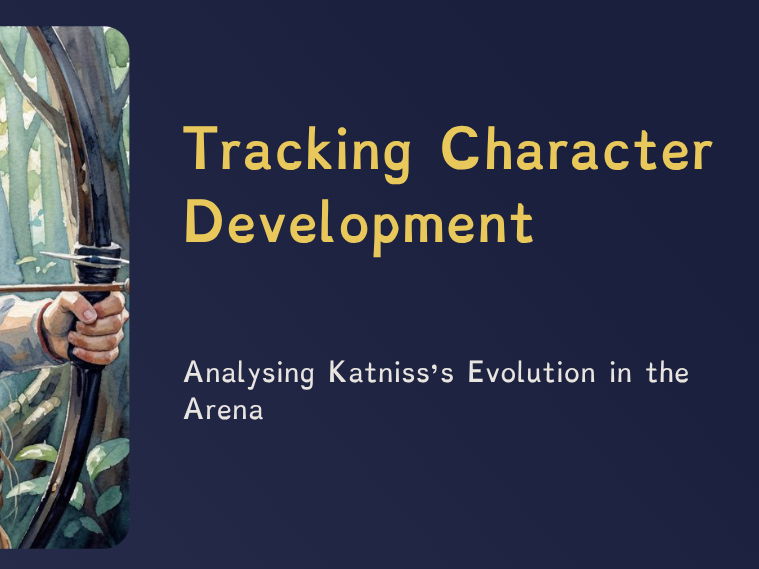 Tracking Character Development

Analysing Katniss's Evolution in the Arena